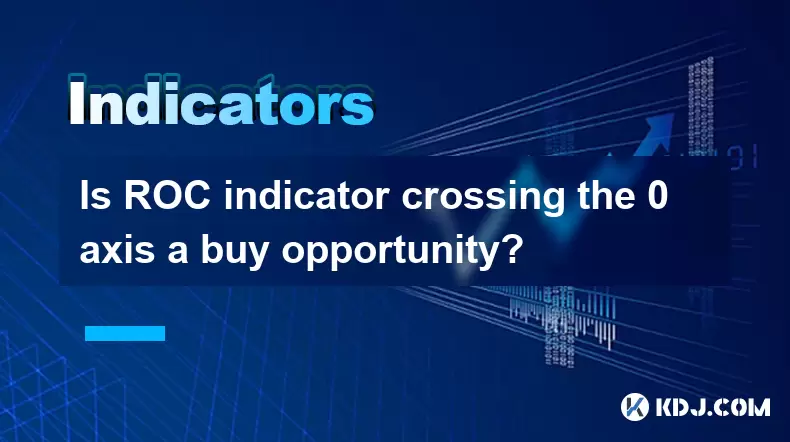 Indicators

Is ROC indicator crossing the 0 axis a buy opportunity?

KDJ.COM